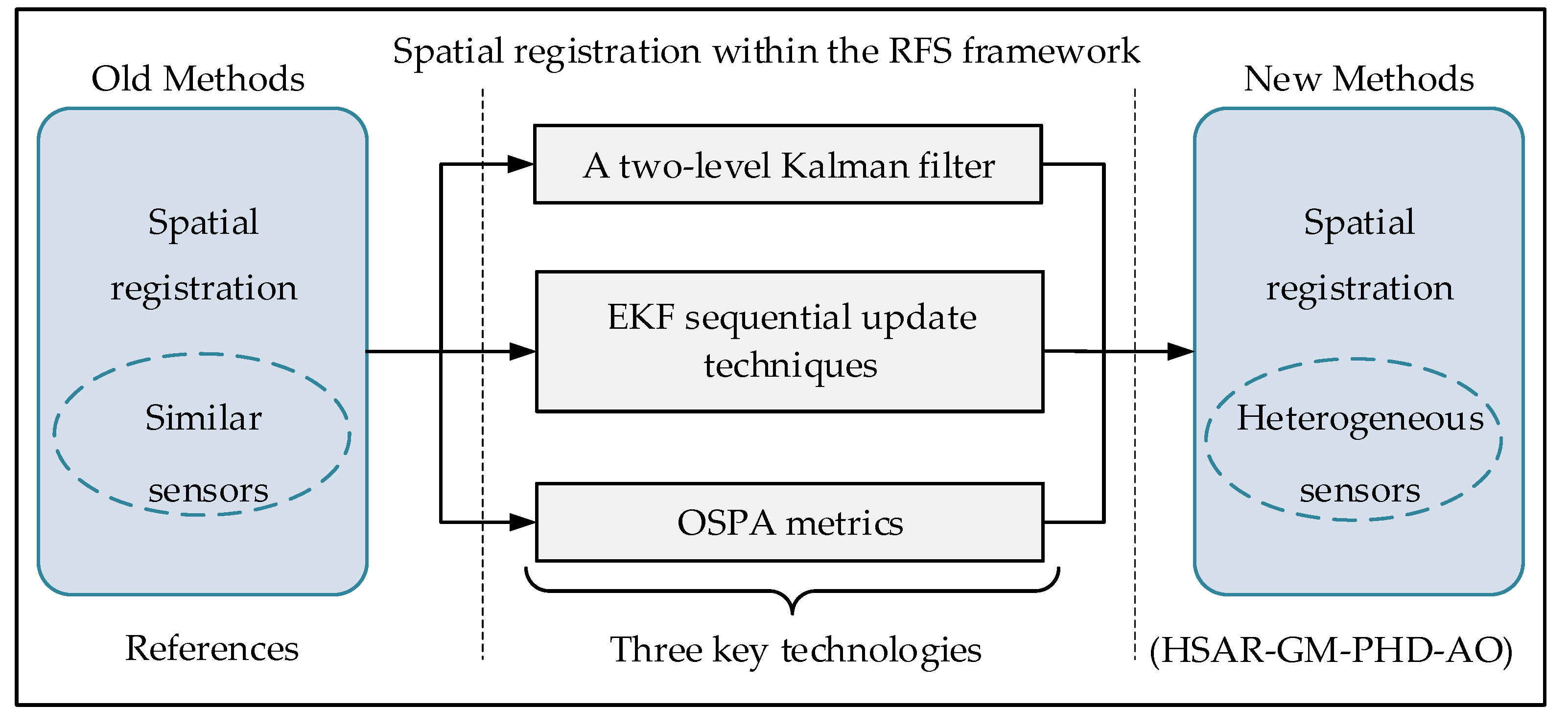 Spatial registration within the RFS framework

Old Methods

Spatial registration

Similar sensors

References

A two-level Kalman filter

EKF sequential update techniques

OSPA metrics

Three key technologies

New Methods

Spatial registration

Heterogeneous sensors

(HSAR-GM-PHD-AO)